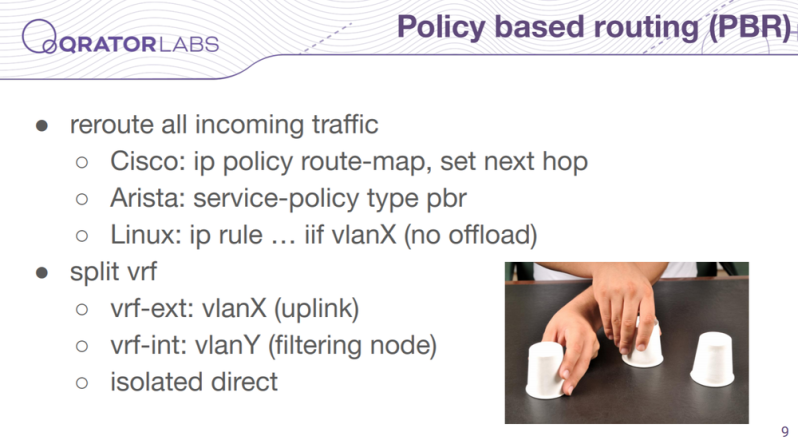 QRATORLABS

Policy based routing (PBR)

● reroute all incoming traffic
 ○ Cisco: ip policy route-map, set next hop
 ○ Arista: service-policy type pbr
 ○ Linux: ip rule … iif vlanX (no offload)
● split vrf
 ○ vrf-ext: vlanX (uplink)
 ○ vrf-int: vlanY (filtering node)
 ○ isolated direct

9